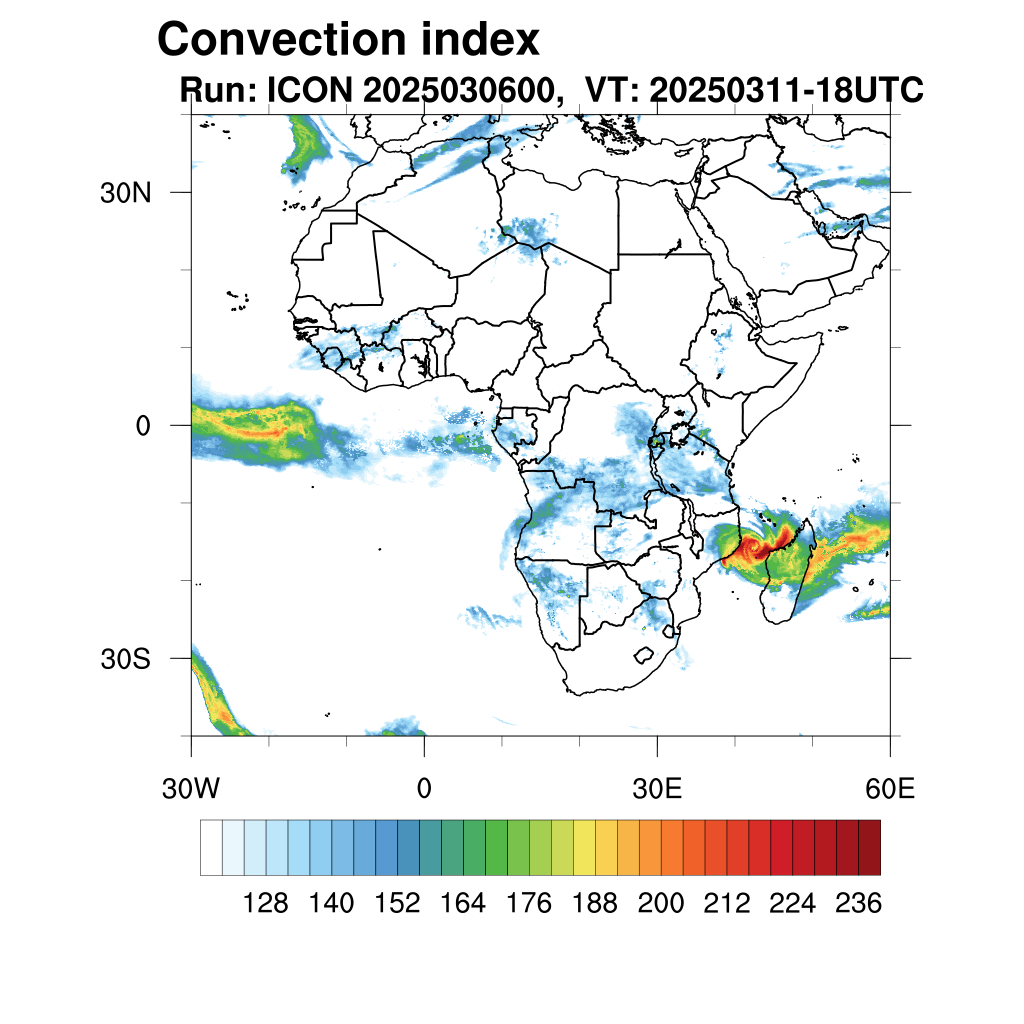 Convection index

Run: ICON 2025030600, VT: 20250311-18UTC

30N

0

30S

30W

0

30E

60E

128 140 152 164 176 188 200 212 224 236